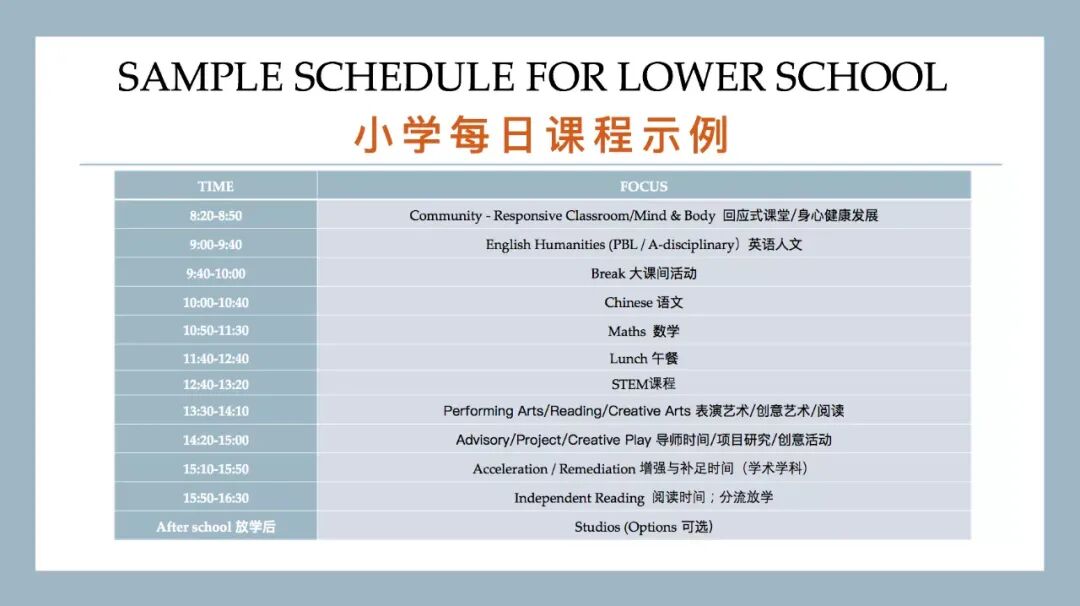 SAMPLE SCHEDULE FOR LOWER SCHOOL
小学每日课程示例

| TIME | FOCUS |
|---|---|
| 8:20-8:50 | Community - Responsive Classroom/Mind & Body 回应式课堂/身心健康发展 |
| 9:00-9:40 | English Humanities (PBL / A-disciplinary）英语人文 |
| 9:40-10:00 | Break 大课间活动 |
| 10:00-10:40 | Chinese 语文 |
| 10:50-11:30 | Maths 数学 |
| 11:40-12:40 | Lunch 午餐 |
| 12:40-13:20 | STEM课程 |
| 13:30-14:10 | Performing Arts/Reading/Creative Arts 表演艺术/创意艺术/阅读 |
| 14:20-15:00 | Advisory/Project/Creative Play 导师时间/项目研究/创意活动 |
| 15:10-15:50 | Acceleration / Remediation 增强与补足时间（学术学科） |
| 15:50-16:30 | Independent Reading 阅读时间；分流放学 |
| After school 放学后 | Studios (Options 可选) |